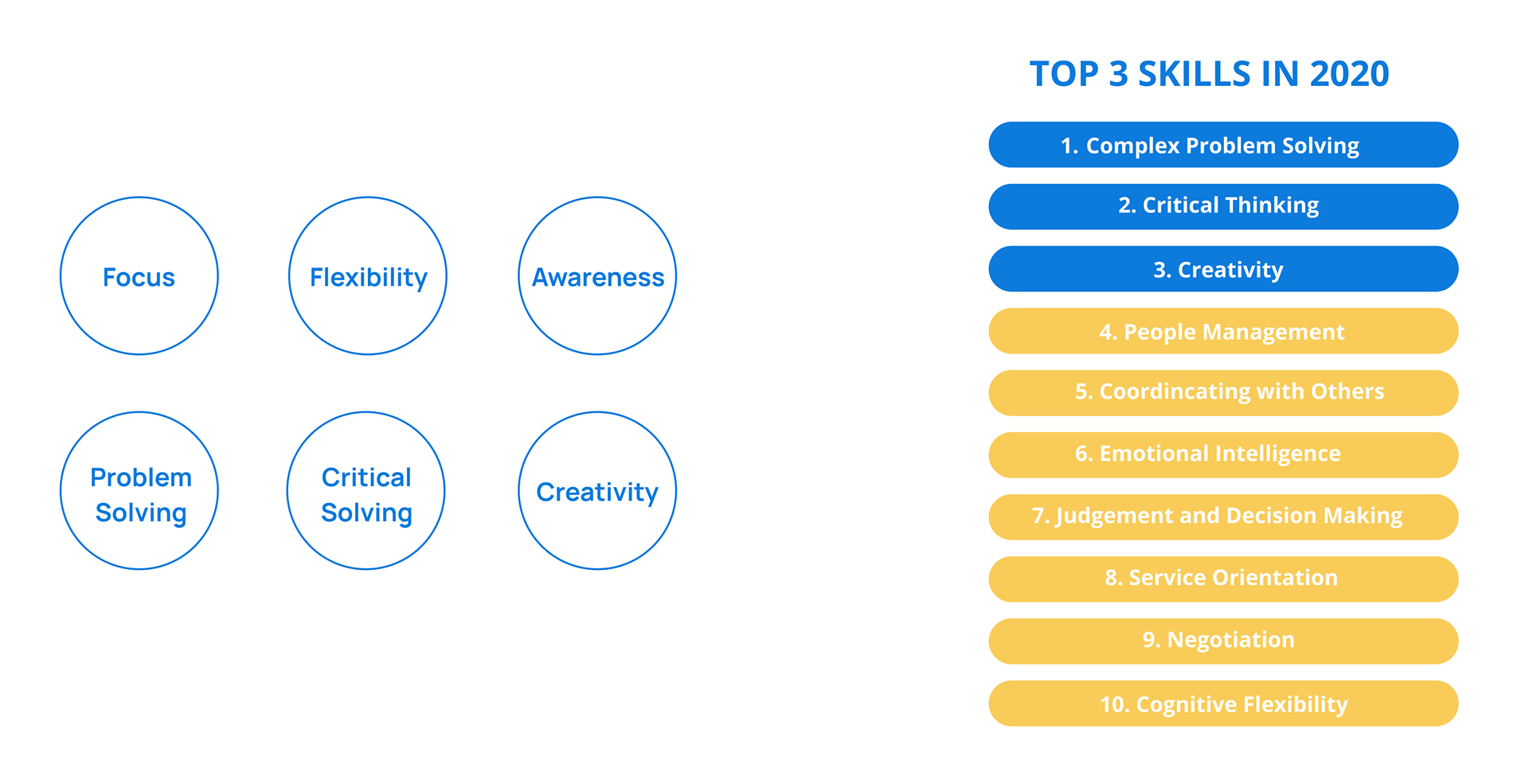 Focus

Flexibility

Awareness

Problem Solving

Critical Solving

Creativity

TOP 3 SKILLS IN 2020

1. Complex Problem Solving

2. Critical Thinking

3. Creativity

4. People Management

5. Coordincating with Others

6. Emotional Intelligence

7. Judgement and Decision Making

8. Service Orientation

9. Negotiation

10. Cognitive Flexibility